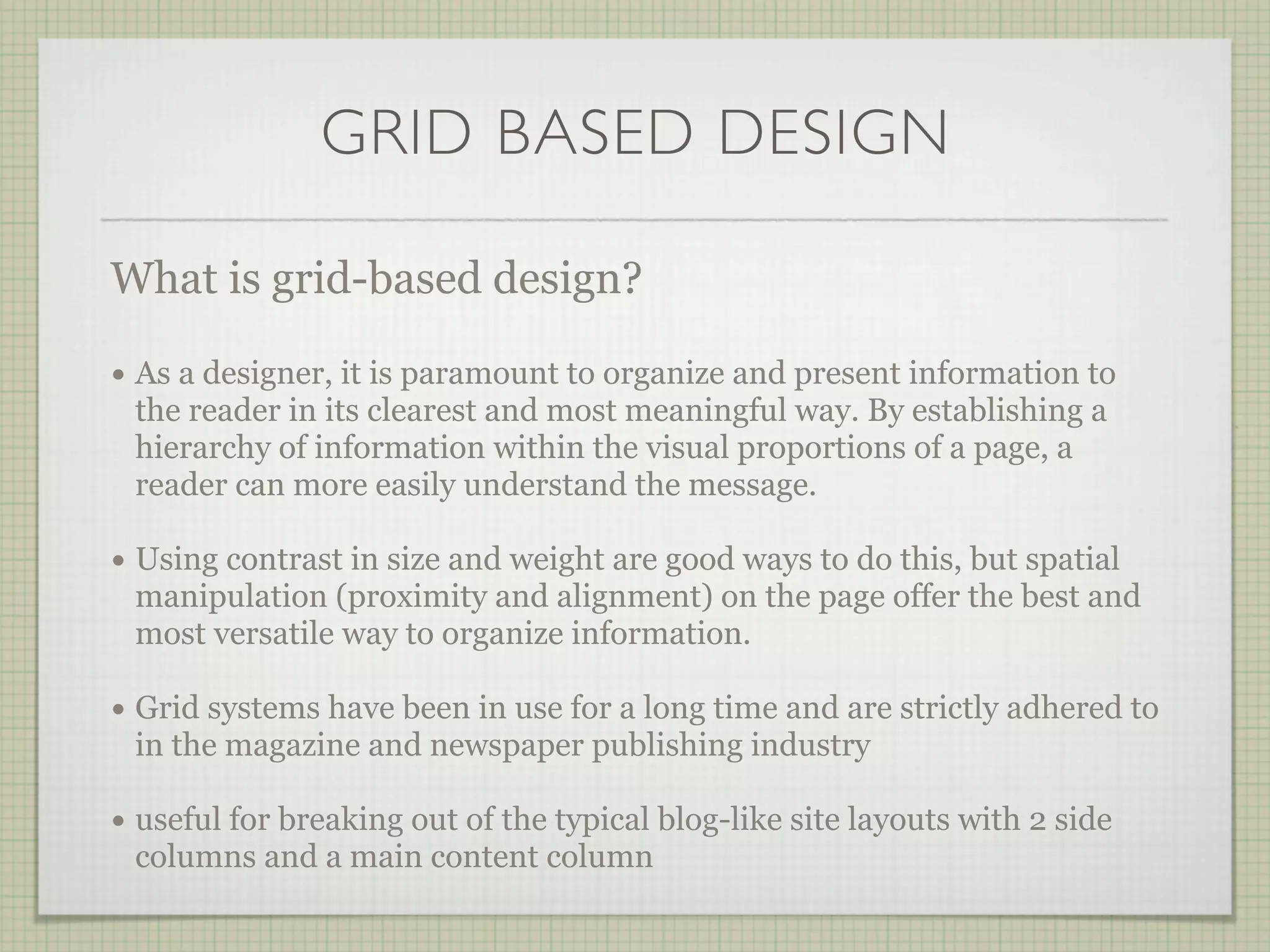 GRID BASED DESIGN

What is grid-based design?

• As a designer, it is paramount to organize and present information to the reader in its clearest and most meaningful way. By establishing a hierarchy of information within the visual proportions of a page, a reader can more easily understand the message.

• Using contrast in size and weight are good ways to do this, but spatial manipulation (proximity and alignment) on the page offer the best and most versatile way to organize information.

• Grid systems have been in use for a long time and are strictly adhered to in the magazine and newspaper publishing industry

• useful for breaking out of the typical blog-like site layouts with 2 side columns and a main content column